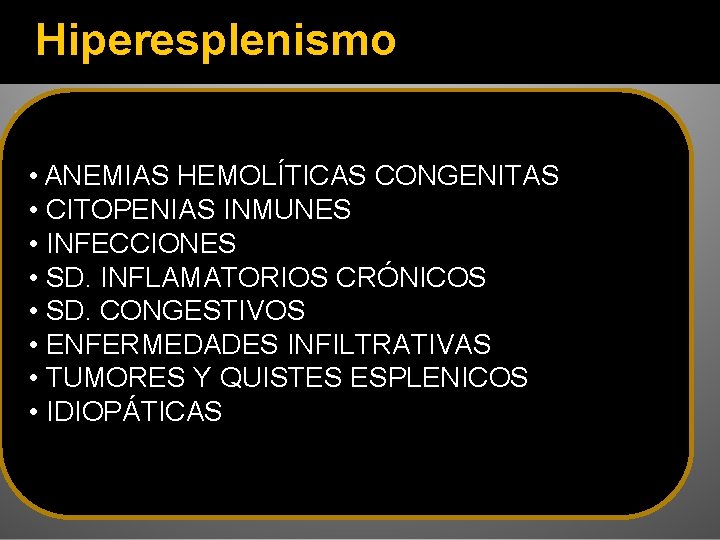 Hiperesplenismo

• ANEMIAS HEMOLÍTICAS CONGENITAS
• CITOPENIAS INMUNES
• INFECCIONES
• SD. INFLAMATORIOS CRÓNICOS
• SD. CONGESTIVOS
• ENFERMEDADES INFILTRATIVAS
• TUMORES Y QUISTES ESPLENICOS
• IDIOPÁTICAS